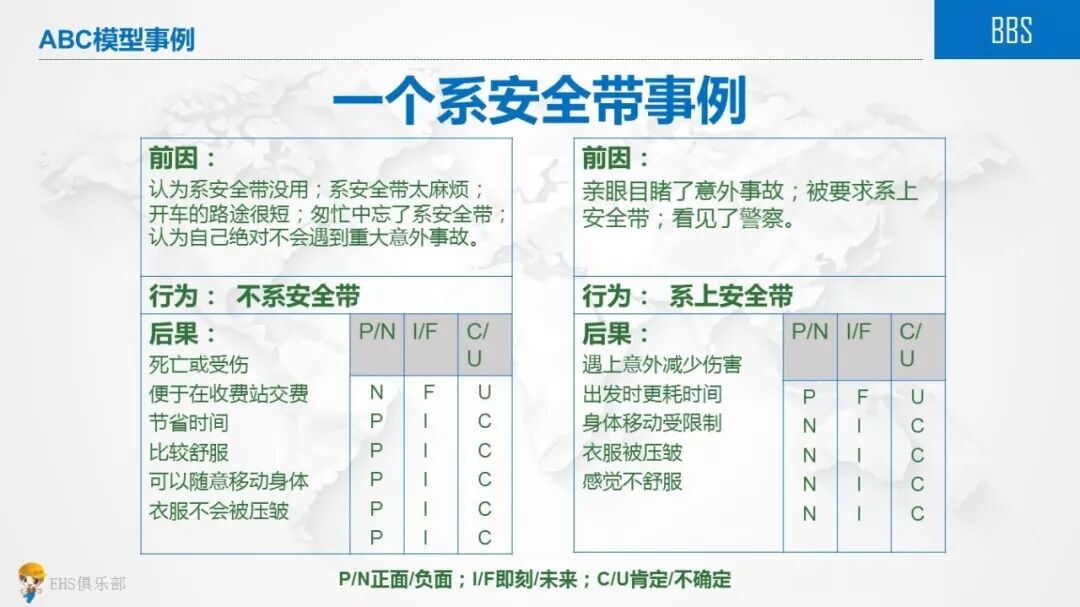 ABC模型事例

BBS

一个系安全带事例

前因：
认为系安全带没用；系安全带太麻烦；开车的路途很短；匆忙中忘了系安全带；认为自己绝对不会遇到重大意外事故。

行为： 不系安全带

| 后果： | P/N | I/F | C/U |
|---|---|---|---|
| 死亡或受伤 | N | F | U |
| 便于在收费站交费 | P | I | C |
| 节省时间 | P | I | C |
| 比较舒服 | P | I | C |
| 可以随意移动身体 | P | I | C |
| 衣服不会被压皱 | P | I | C |

前因：
亲眼目睹了意外事故；被要求系上安全带；看见了警察。

行为： 系上安全带

| 后果： | P/N | I/F | C/U |
|---|---|---|---|
| 遇上意外减少伤害 | P | F | U |
| 出发时更耗时间 | N | I | C |
| 身体移动受限制 | N | I | C |
| 衣服被压皱 | N | I | C |
| 感觉不舒服 | N | I | C |

P/N正面/负面；I/F即刻/未来；C/U肯定/不确定

EHS俱乐部